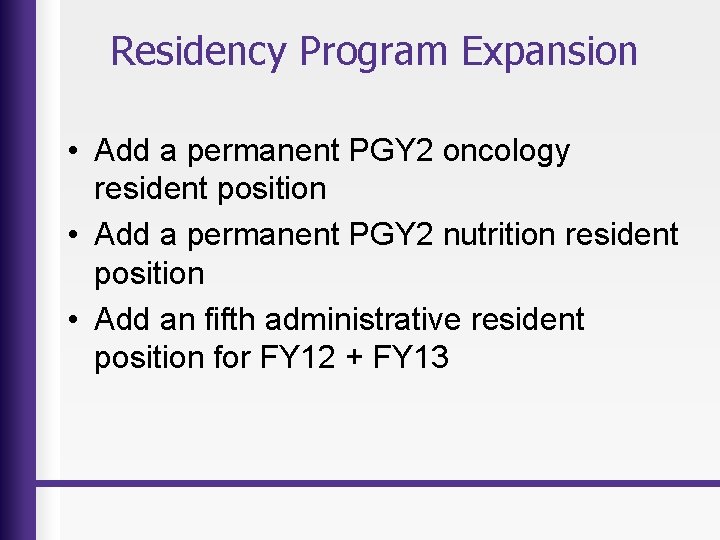 Residency Program Expansion

• Add a permanent PGY2 oncology resident position
• Add a permanent PGY2 nutrition resident position
• Add an fifth administrative resident position for FY12 + FY13